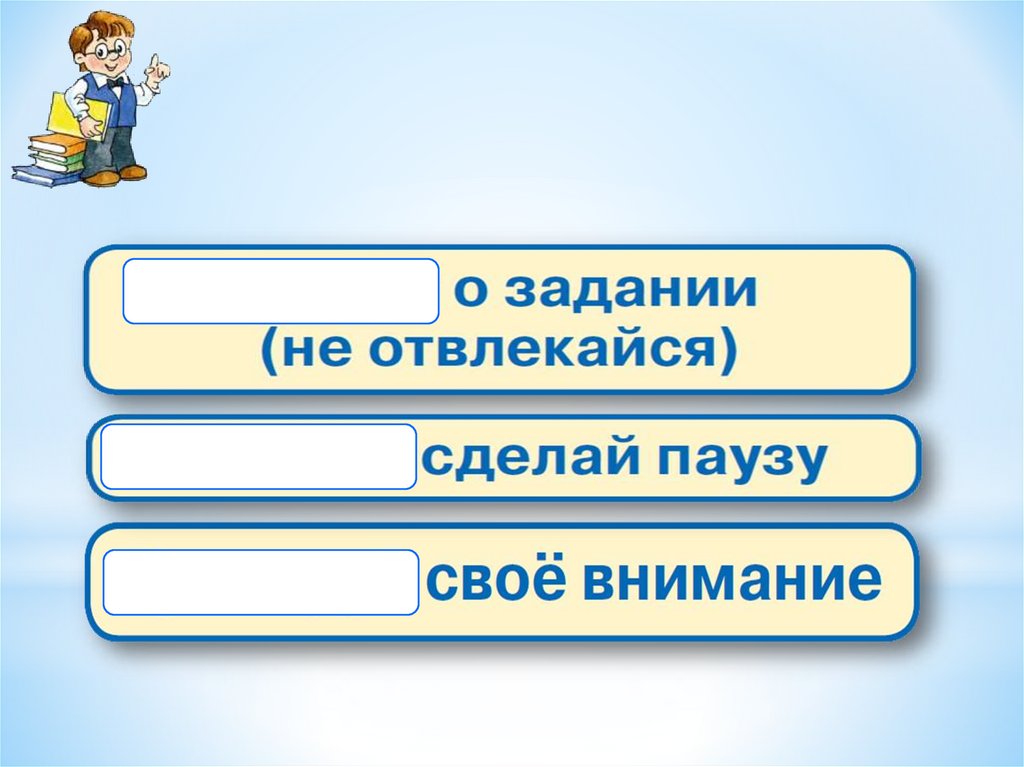 о задании
(не отвлекайся)

сделай паузу

своё внимание